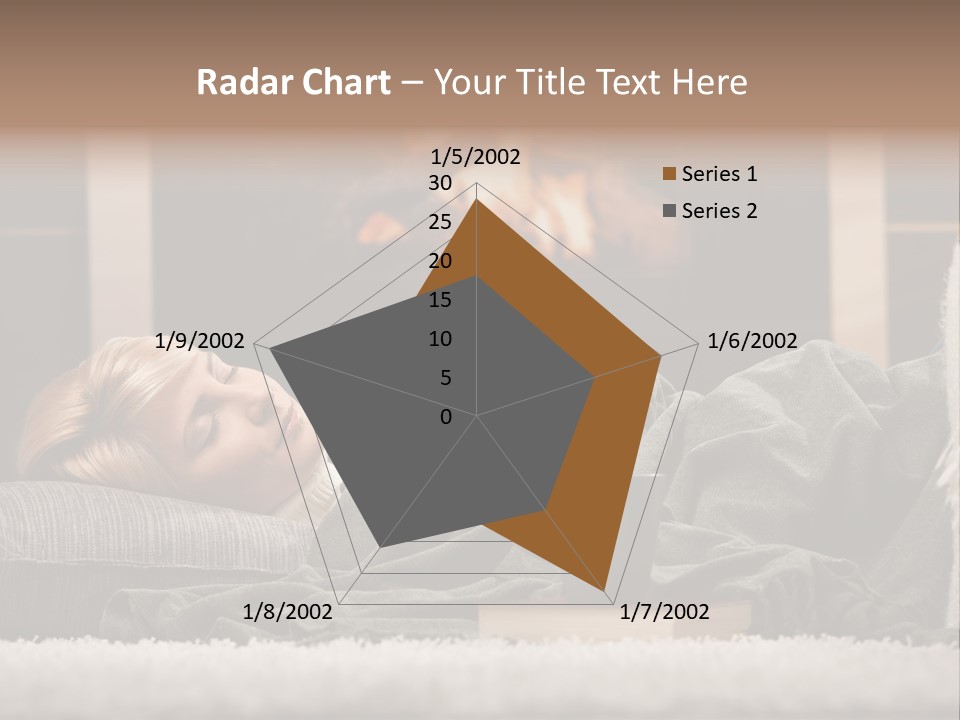 Radar Chart – Your Title Text Here

1/5/2002
30
25
20
15
10
5
0
1/6/2002
1/7/2002
1/8/2002
1/9/2002

Series 1
Series 2